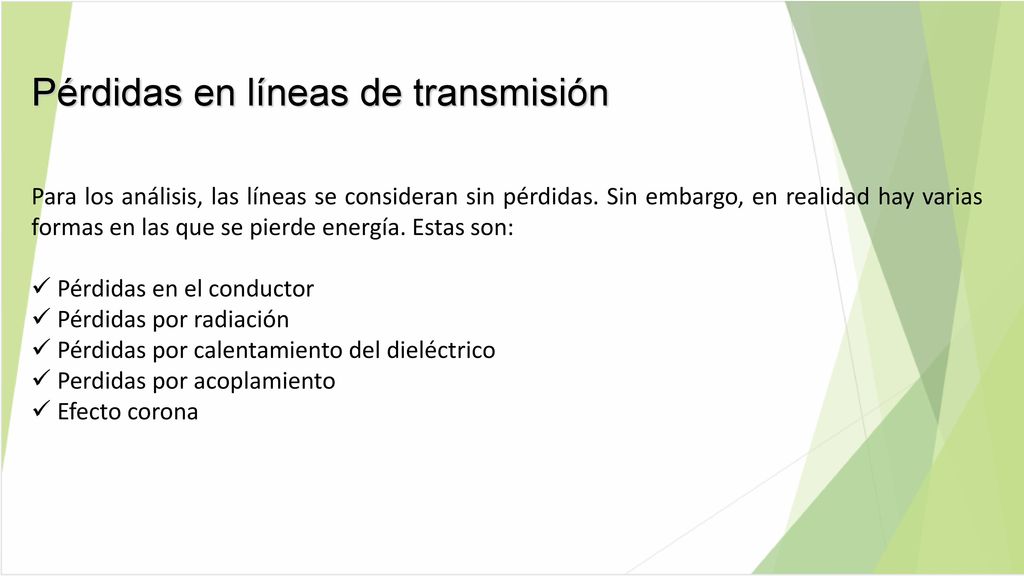 Pérdidas en líneas de transmisión

Para los análisis, las líneas se consideran sin pérdidas. Sin embargo, en realidad hay varias formas en las que se pierde energía. Estas son:

✓ Pérdidas en el conductor
✓ Pérdidas por radiación
✓ Pérdidas por calentamiento del dieléctrico
✓ Perdidas por acoplamiento
✓ Efecto corona